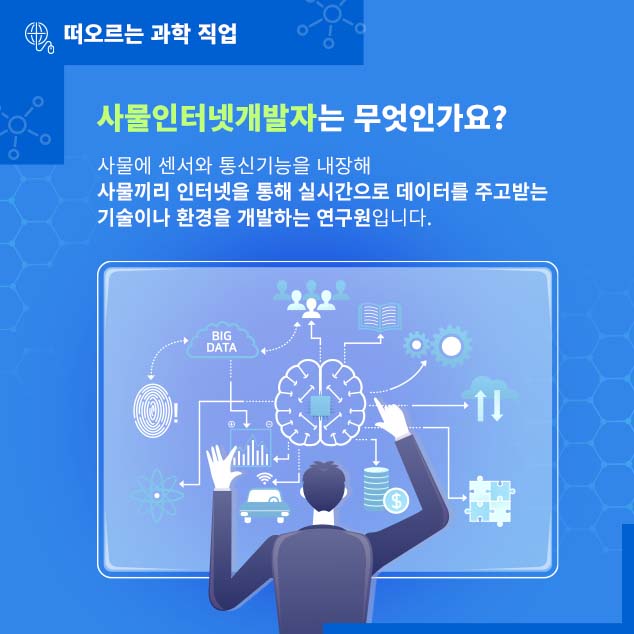 떠오르는 과학 직업

사물인터넷개발자는 무엇인가요?

사물에 센서와 통신기능을 내장해
사물끼리 인터넷을 통해 실시간으로 데이터를 주고받는
기술이나 환경을 개발하는 연구원입니다.

BIG DATA